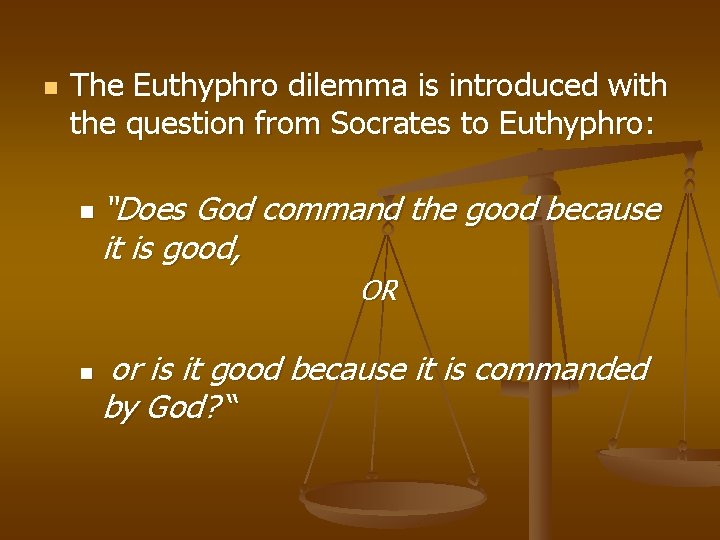 The Euthyphro dilemma is introduced with the question from Socrates to Euthyphro:

"Does God command the good because it is good,

OR

or is it good because it is commanded by God?"